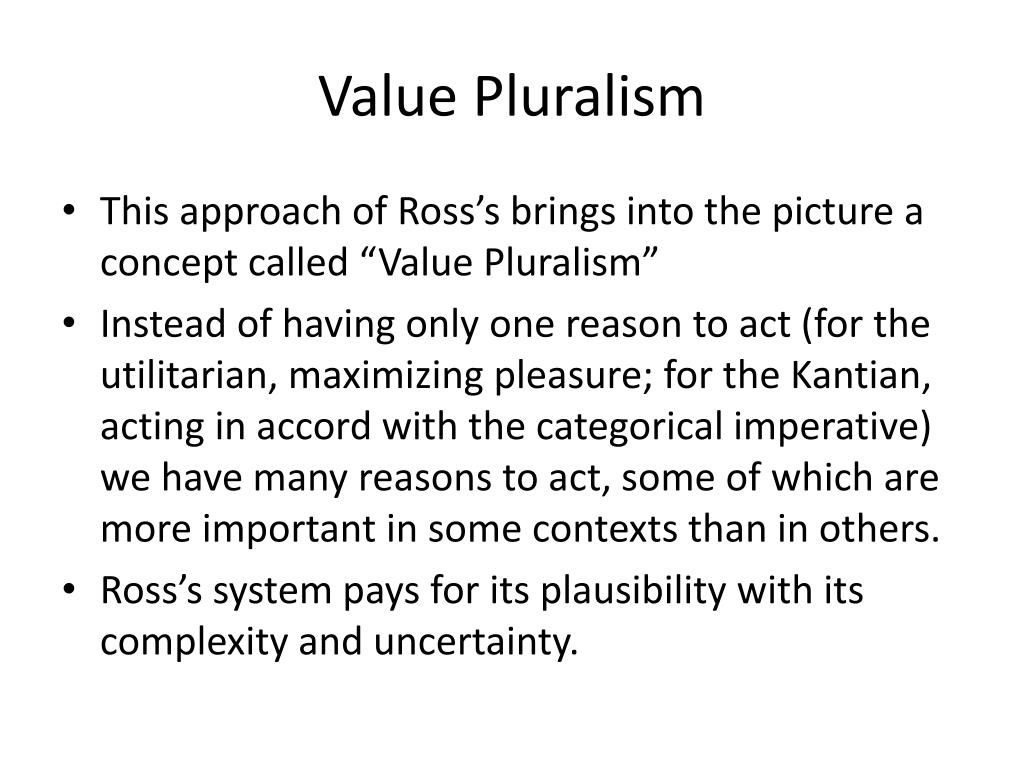 Value Pluralism

• This approach of Ross’s brings into the picture a concept called “Value Pluralism”

• Instead of having only one reason to act (for the utilitarian, maximizing pleasure; for the Kantian, acting in accord with the categorical imperative) we have many reasons to act, some of which are more important in some contexts than in others.

• Ross’s system pays for its plausibility with its complexity and uncertainty.